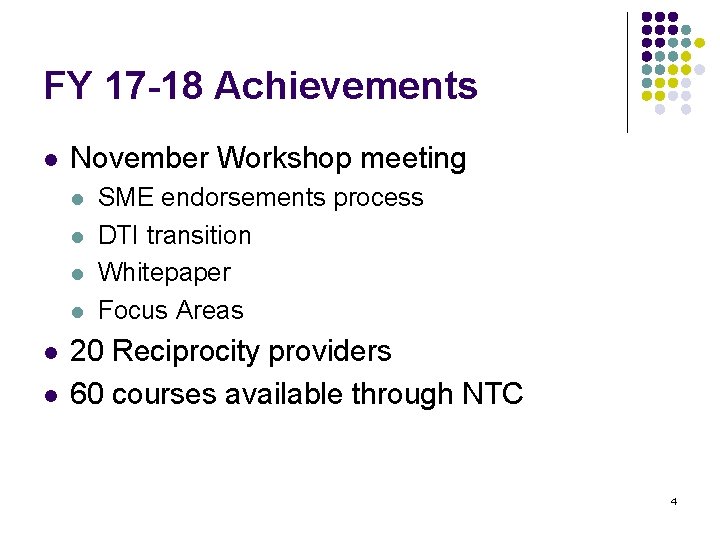 FY 17-18 Achievements

- November Workshop meeting
  - SME endorsements process
  - DTI transition
  - Whitepaper
  - Focus Areas
- 20 Reciprocity providers
- 60 courses available through NTC

4